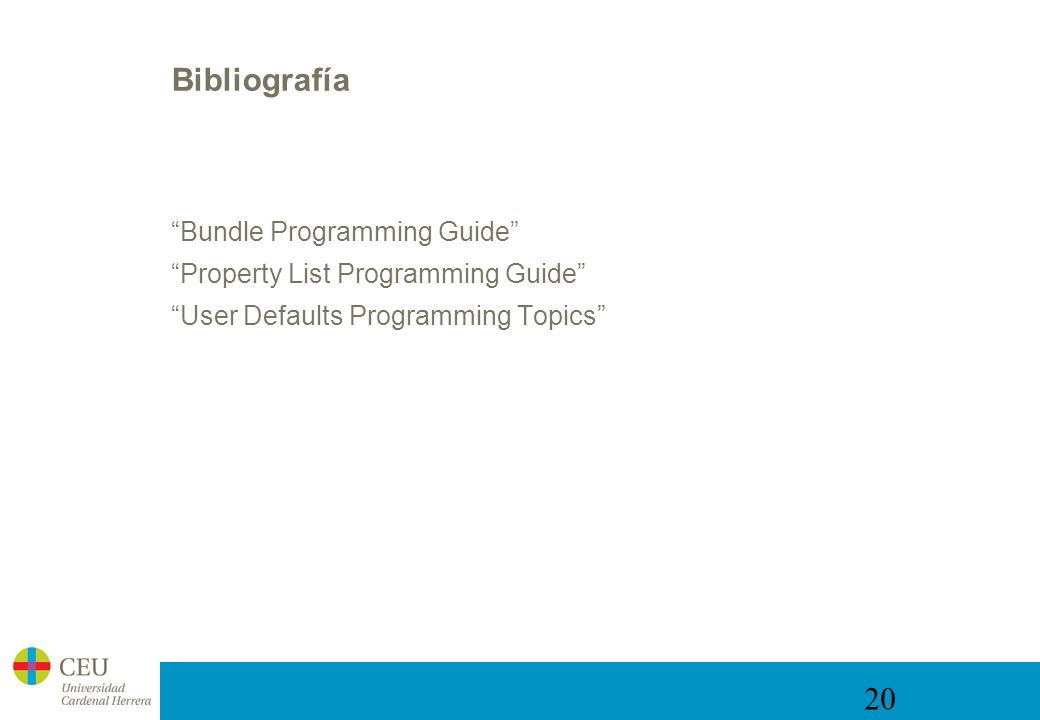 Bibliografía

“Bundle Programming Guide”
“Property List Programming Guide”
“User Defaults Programming Topics”

CEU
Universidad
Cardenal Herrera

20